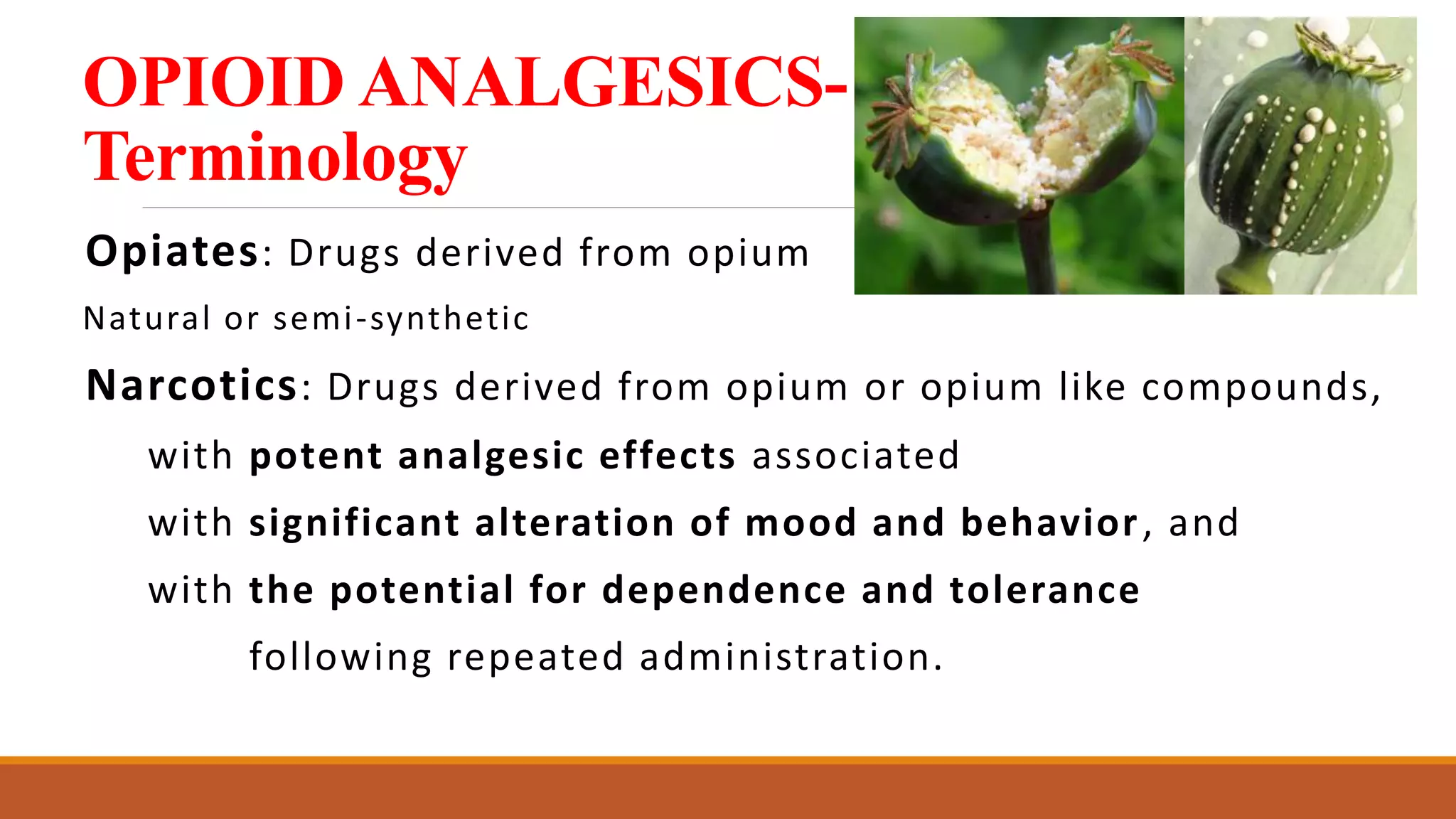 OPIOID ANALGESICS-Terminology

Opiates: Drugs derived from opium

Natural or semi-synthetic

Narcotics: Drugs derived from opium or opium like compounds,

with potent analgesic effects associated

with significant alteration of mood and behavior, and

with the potential for dependence and tolerance

following repeated administration.